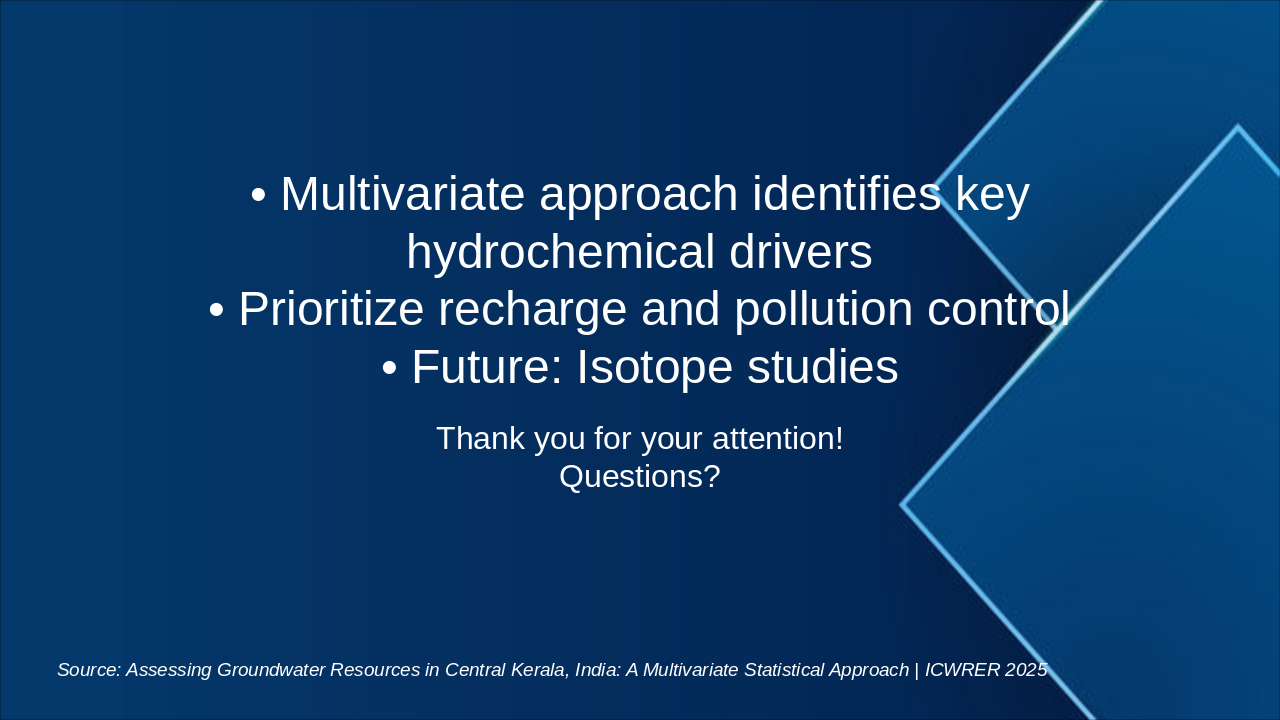 • Multivariate approach identifies key hydrochemical drivers
• Prioritize recharge and pollution control
• Future: Isotope studies

Thank you for your attention!
Questions?

Source: Assessing Groundwater Resources in Central Kerala, India: A Multivariate Statistical Approach | ICWRER 2025